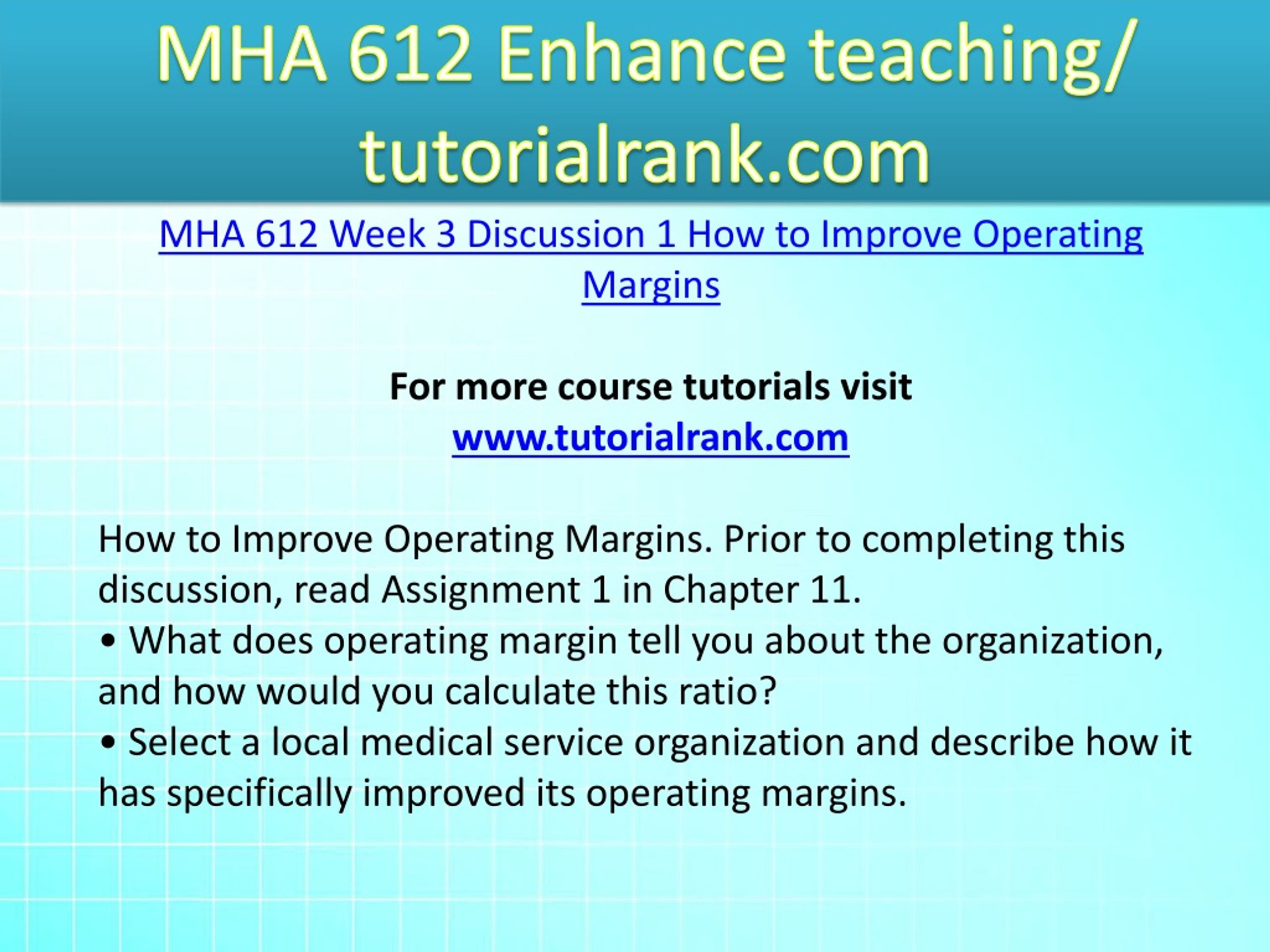 MHA 612 Enhance teaching/ tutorialrank.com

MHA 612 Week 3 Discussion 1 How to Improve Operating Margins

For more course tutorials visit
www.tutorialrank.com

How to Improve Operating Margins. Prior to completing this discussion, read Assignment 1 in Chapter 11.
• What does operating margin tell you about the organization, and how would you calculate this ratio?
• Select a local medical service organization and describe how it has specifically improved its operating margins.